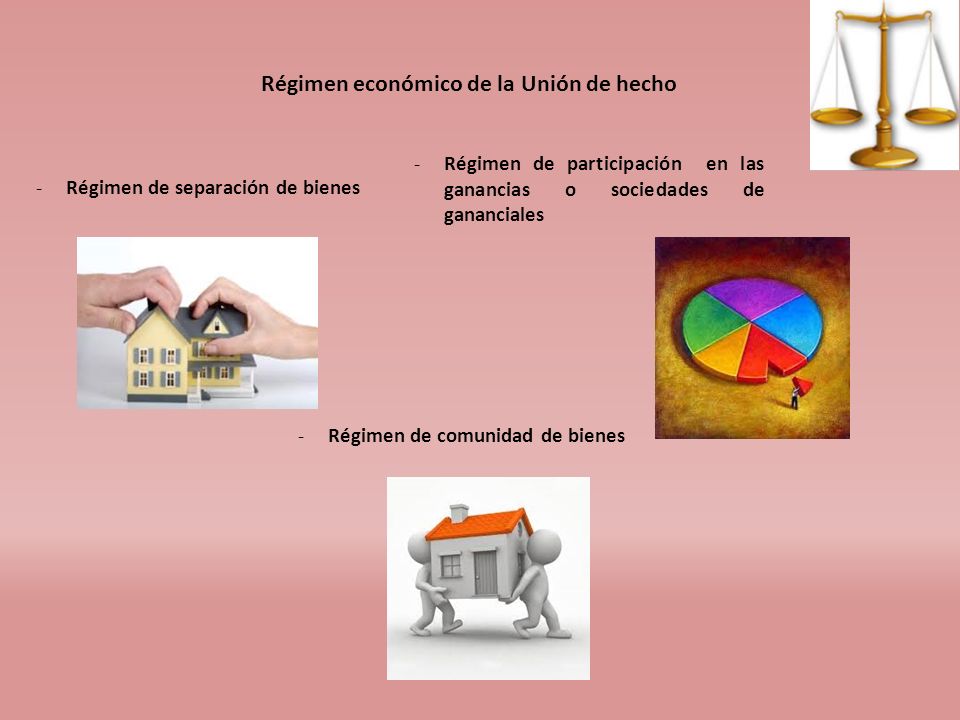 Régimen económico de la Unión de hecho

- Régimen de separación de bienes

- Régimen de participación en las ganancias o sociedades de gananciales

- Régimen de comunidad de bienes